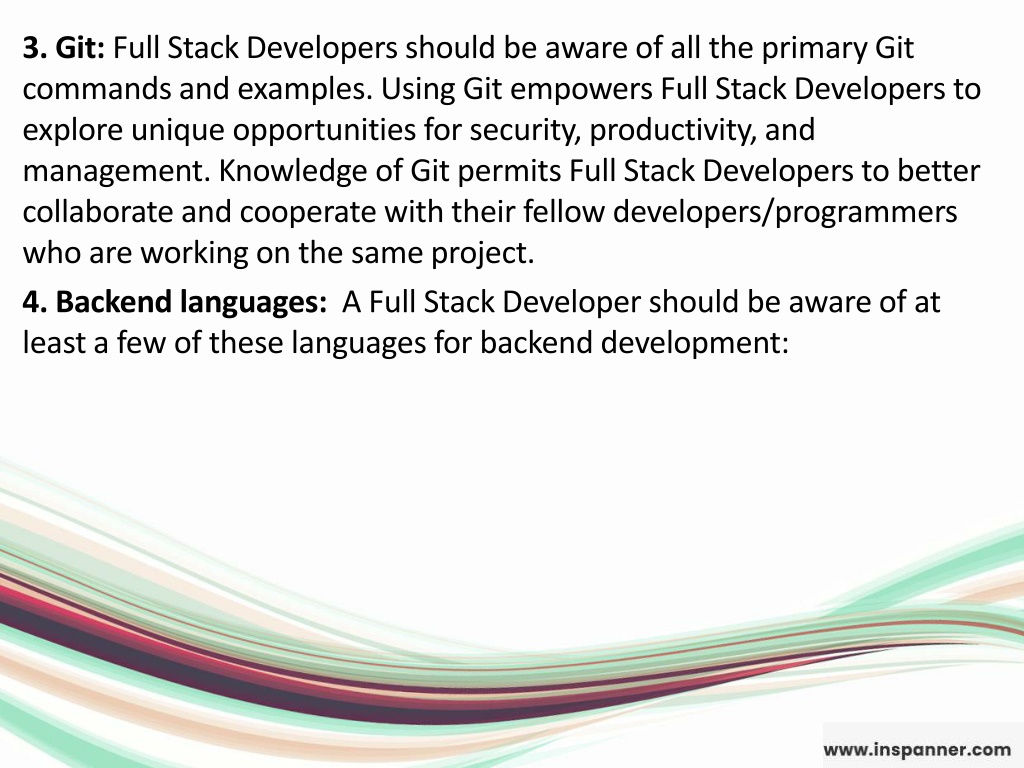 3. Git: Full Stack Developers should be aware of all the primary Git commands and examples. Using Git empowers Full Stack Developers to explore unique opportunities for security, productivity, and management. Knowledge of Git permits Full Stack Developers to better collaborate and cooperate with their fellow developers/programmers who are working on the same project.

4. Backend languages: A Full Stack Developer should be aware of at least a few of these languages for backend development:

www.inspanner.com